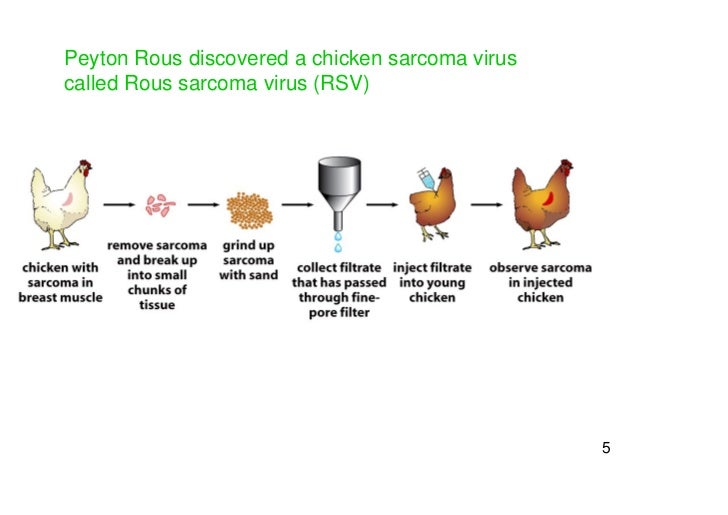 Peyton Rous discovered a chicken sarcoma virus called Rous sarcoma virus (RSV)

chicken with sarcoma in breast muscle

remove sarcoma and break up into small chunks of tissue

grind up sarcoma with sand

collect filtrate that has passed through fine-pore filter

inject filtrate into young chicken

observe sarcoma in injected chicken

5